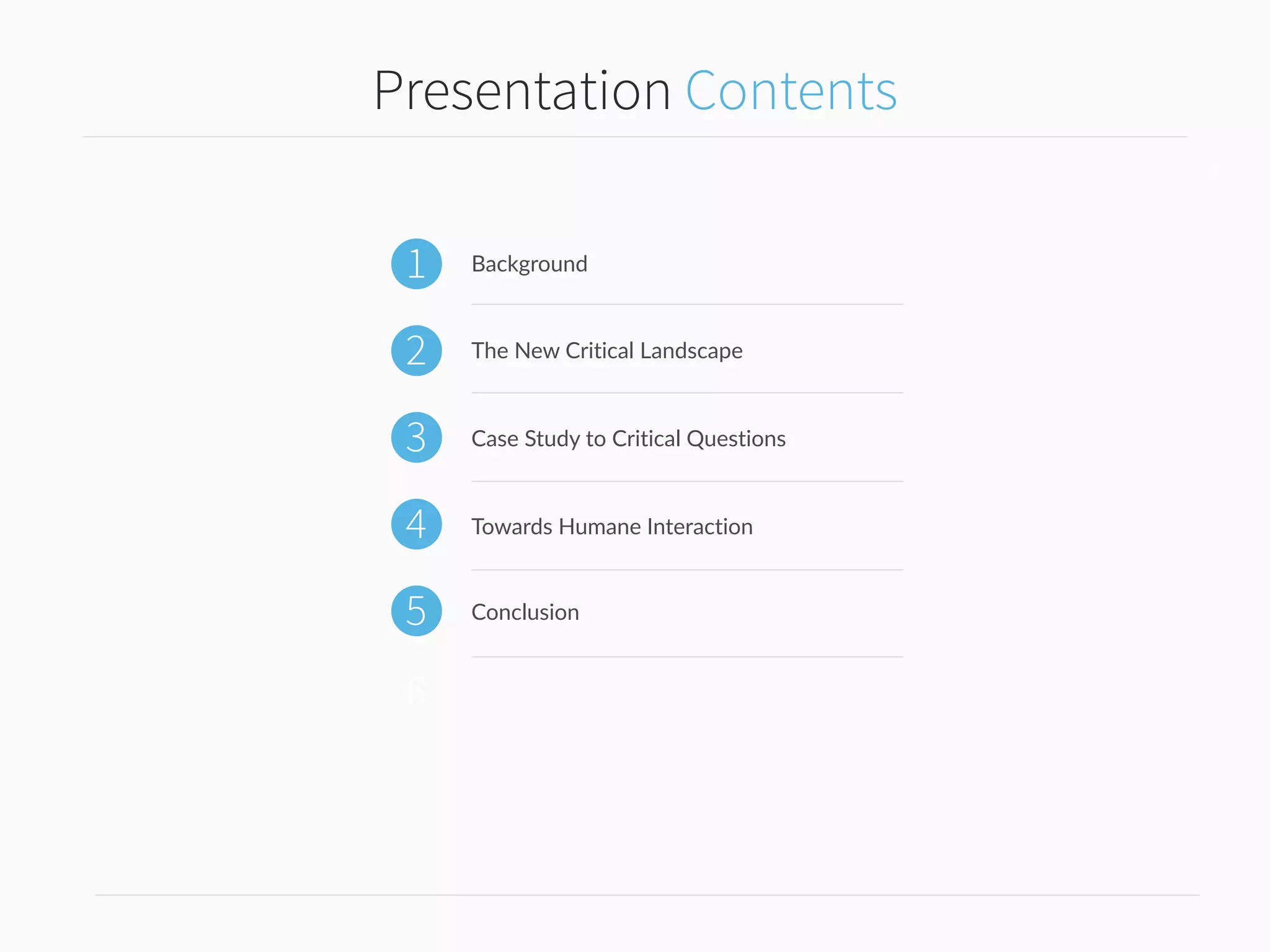 Presentation Contents

1 Background

2 The New Critical Landscape

3 Case Study to Critical Questions

4 Towards Humane Interaction

5 Conclusion